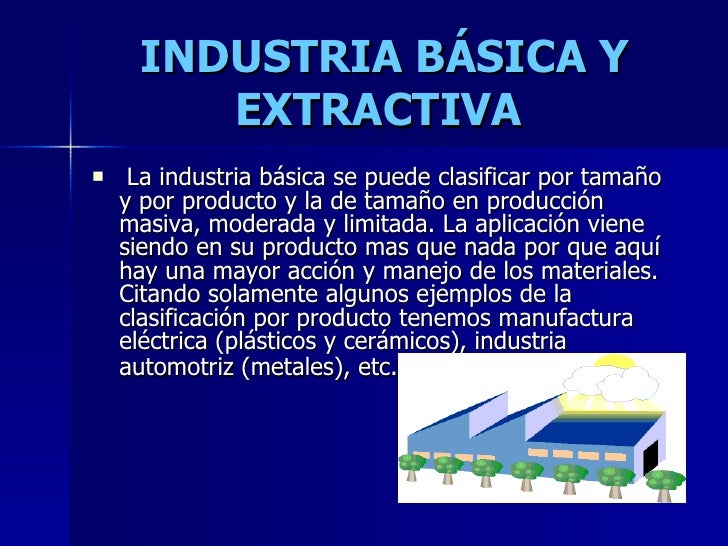 INDUSTRIA BÁSICA Y EXTRACTIVA

▪ La industria básica se puede clasificar por tamaño y por producto y la de tamaño en producción masiva, moderada y limitada. La aplicación viene siendo en su producto mas que nada por que aquí hay una mayor acción y manejo de los materiales. Citando solamente algunos ejemplos de la clasificación por producto tenemos manufactura eléctrica (plásticos y cerámicos), industria automotriz (metales), etc.